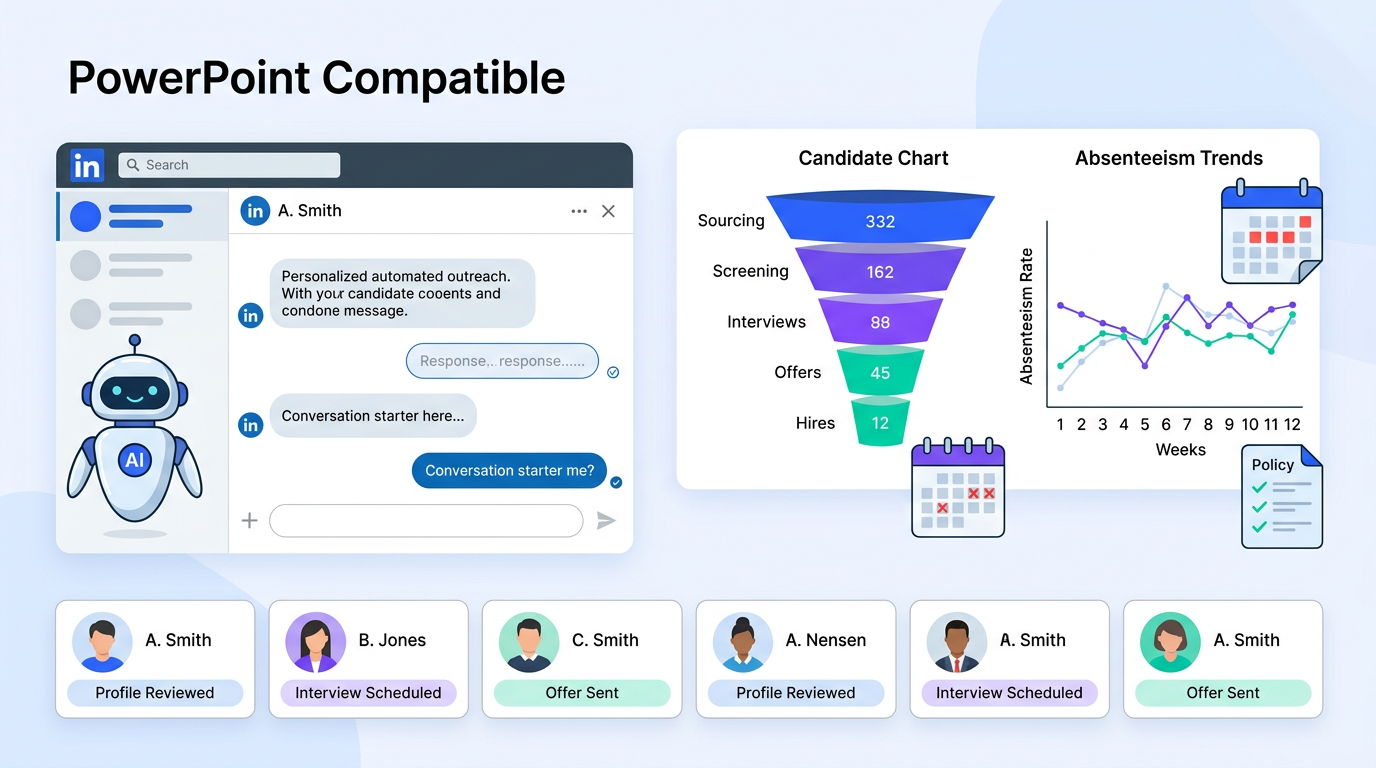 PowerPoint Compatible

in Search

in A. Smith

Personalized automated outreach. With your candidate cooents and condone message.

Response.. response......

Conversation starter here...

Conversation starter me?

AI

Candidate Chart

Sourcing 332
Screening 162
Interviews 88
Offers 45
Hires 12

Absenteeism Trends

Absenteeism Rate

1 2 3 4 5 6 7 8 9 10 11 12

Weeks

Policy

A. Smith
Profile Reviewed

B. Jones
Interview Scheduled

C. Smith
Offer Sent

A. Nensen
Profile Reviewed

A. Smith
Interview Scheduled

A. Smith
Offer Sent